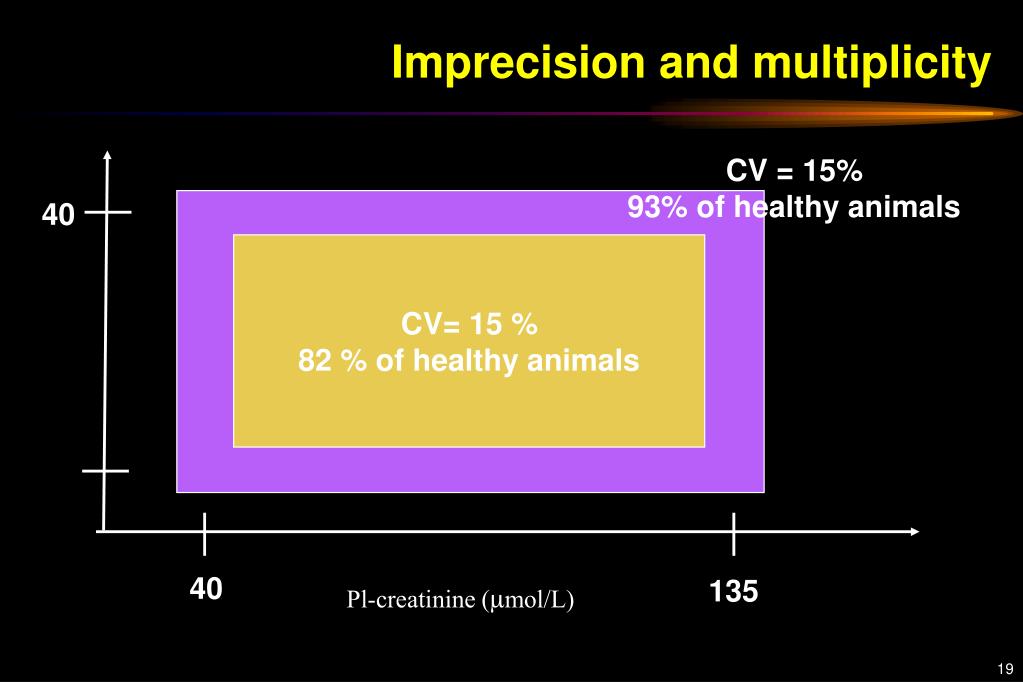 Imprecision and multiplicity

CV = 15%
93% of healthy animals

40

CV= 15 %
82 % of healthy animals

40

Pl-creatinine (µmol/L)

135

19